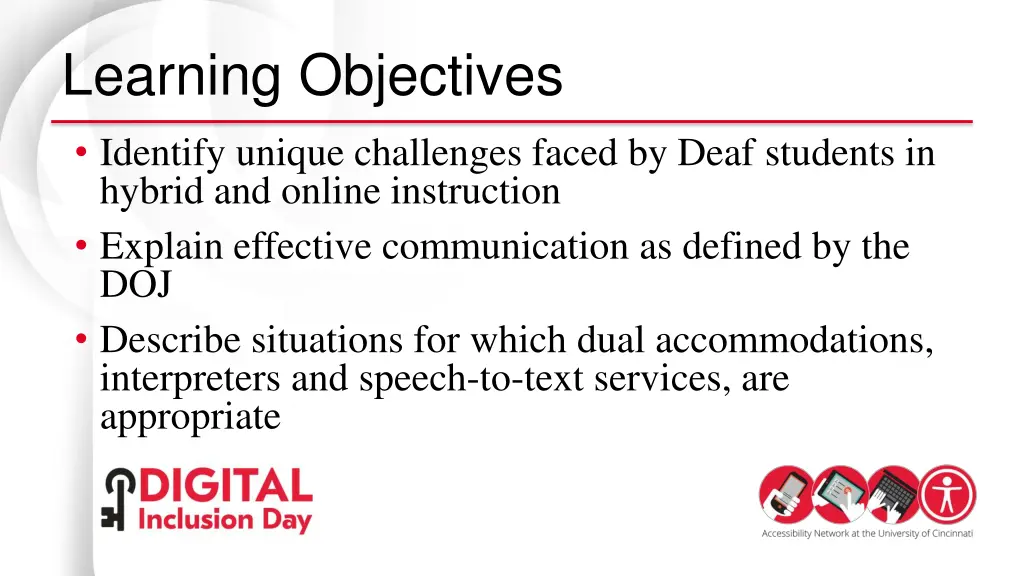 Learning Objectives

• Identify unique challenges faced by Deaf students in hybrid and online instruction
• Explain effective communication as defined by the DOJ
• Describe situations for which dual accommodations, interpreters and speech-to-text services, are appropriate

DIGITAL Inclusion Day

Accessibility Network at the University of Cincinnati